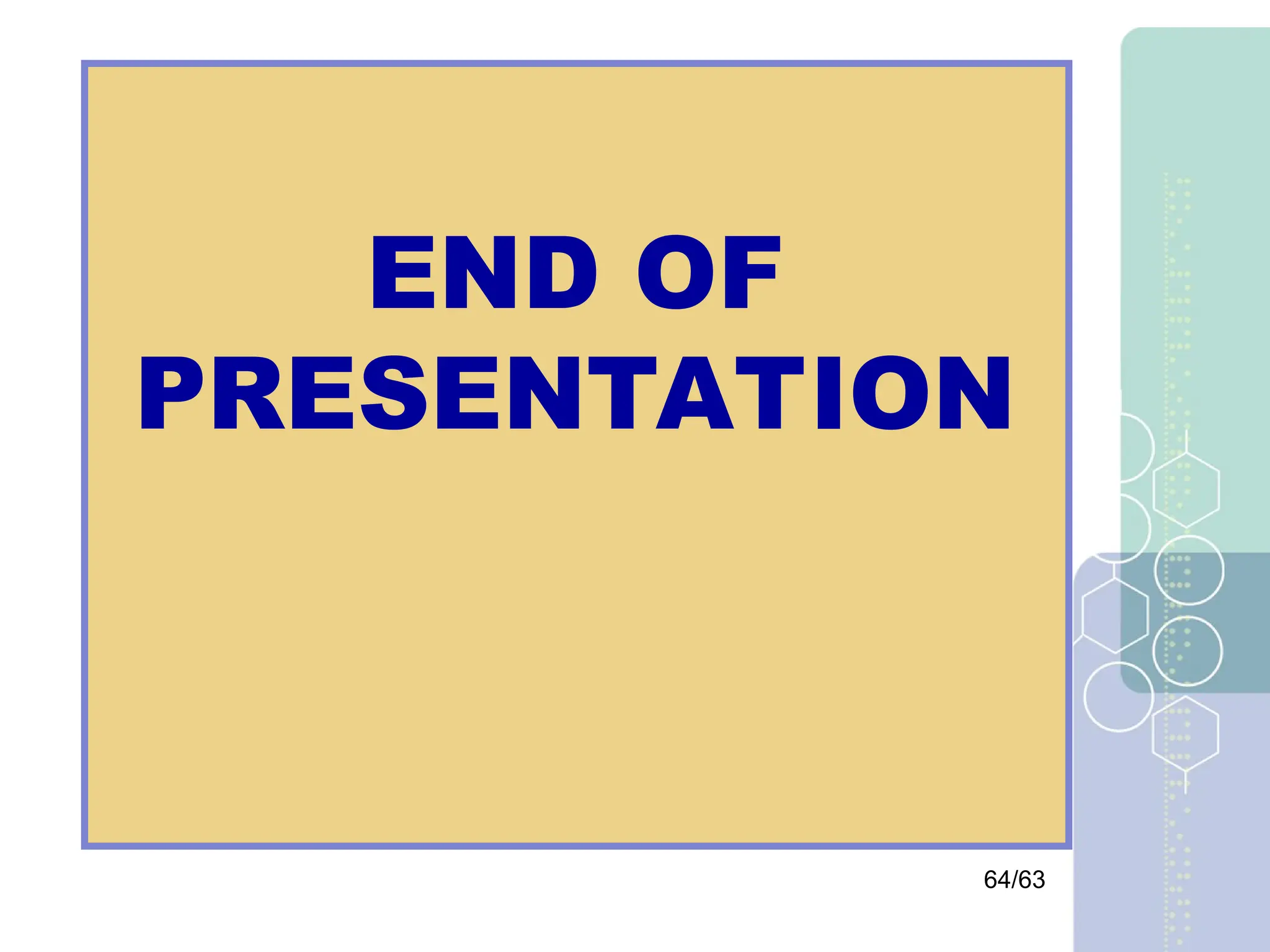 END OF PRESENTATION

64/63